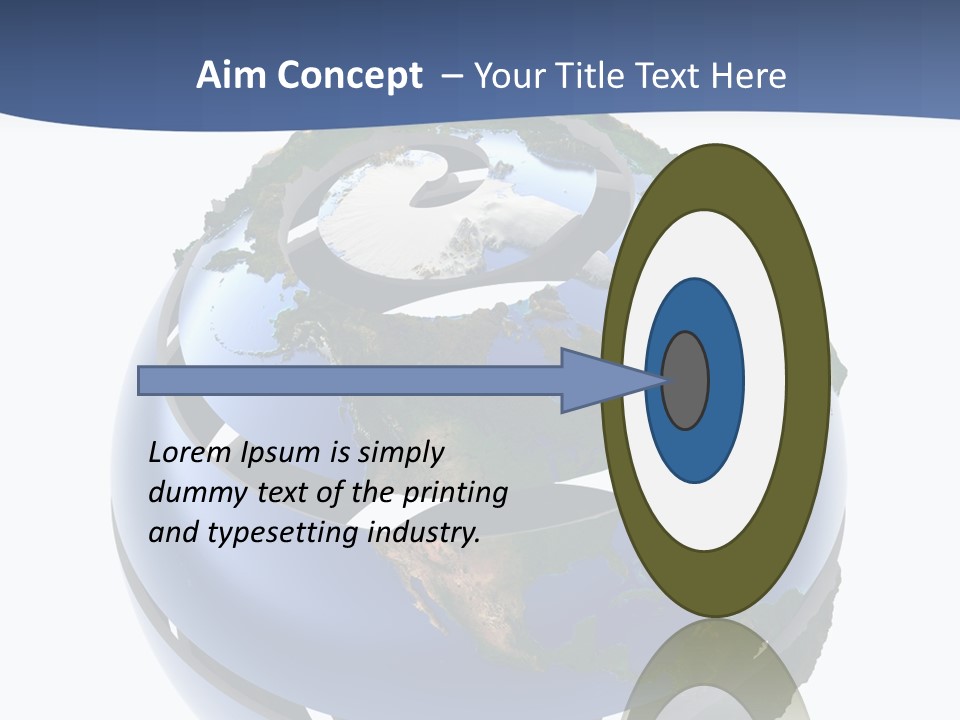 Aim Concept – Your Title Text Here

Lorem Ipsum is simply dummy text of the printing and typesetting industry.